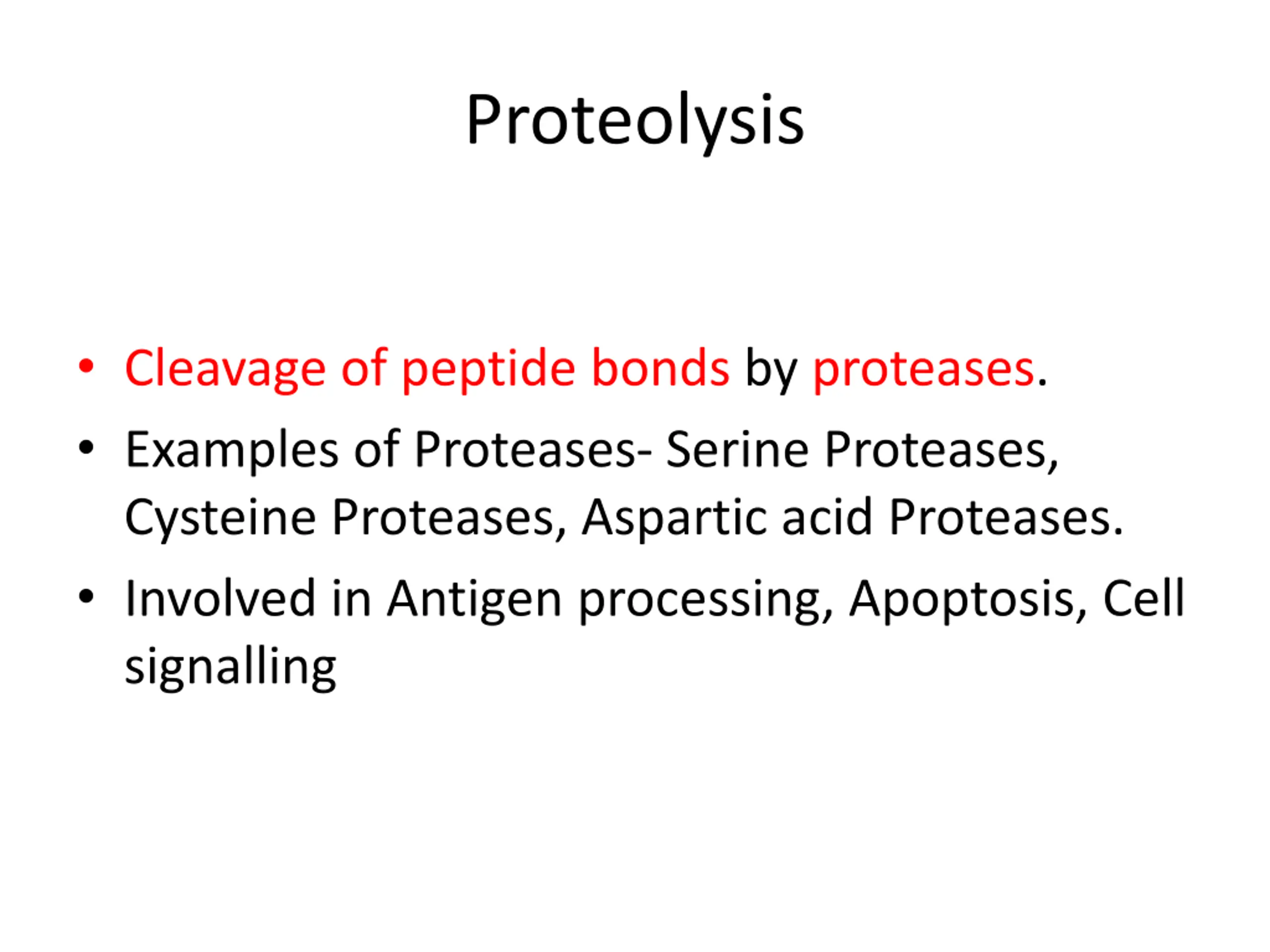 Proteolysis

• Cleavage of peptide bonds by proteases.
• Examples of Proteases- Serine Proteases, Cysteine Proteases, Aspartic acid Proteases.
• Involved in Antigen processing, Apoptosis, Cell signalling